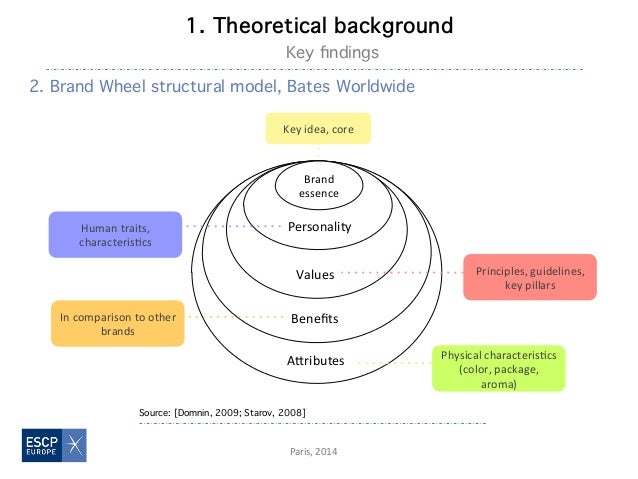 1. Theoretical background

Key findings

2. Brand Wheel structural model, Bates Worldwide

Key idea, core

Brand essence

Human traits, characteristics

Personality

Values

Principles, guidelines, key pillars

In comparison to other brands

Benefits

Attributes

Physical characteristics (color, package, aroma)

Source: [Domnin, 2009; Starov, 2008]

ESCP EUROPE

Paris, 2014